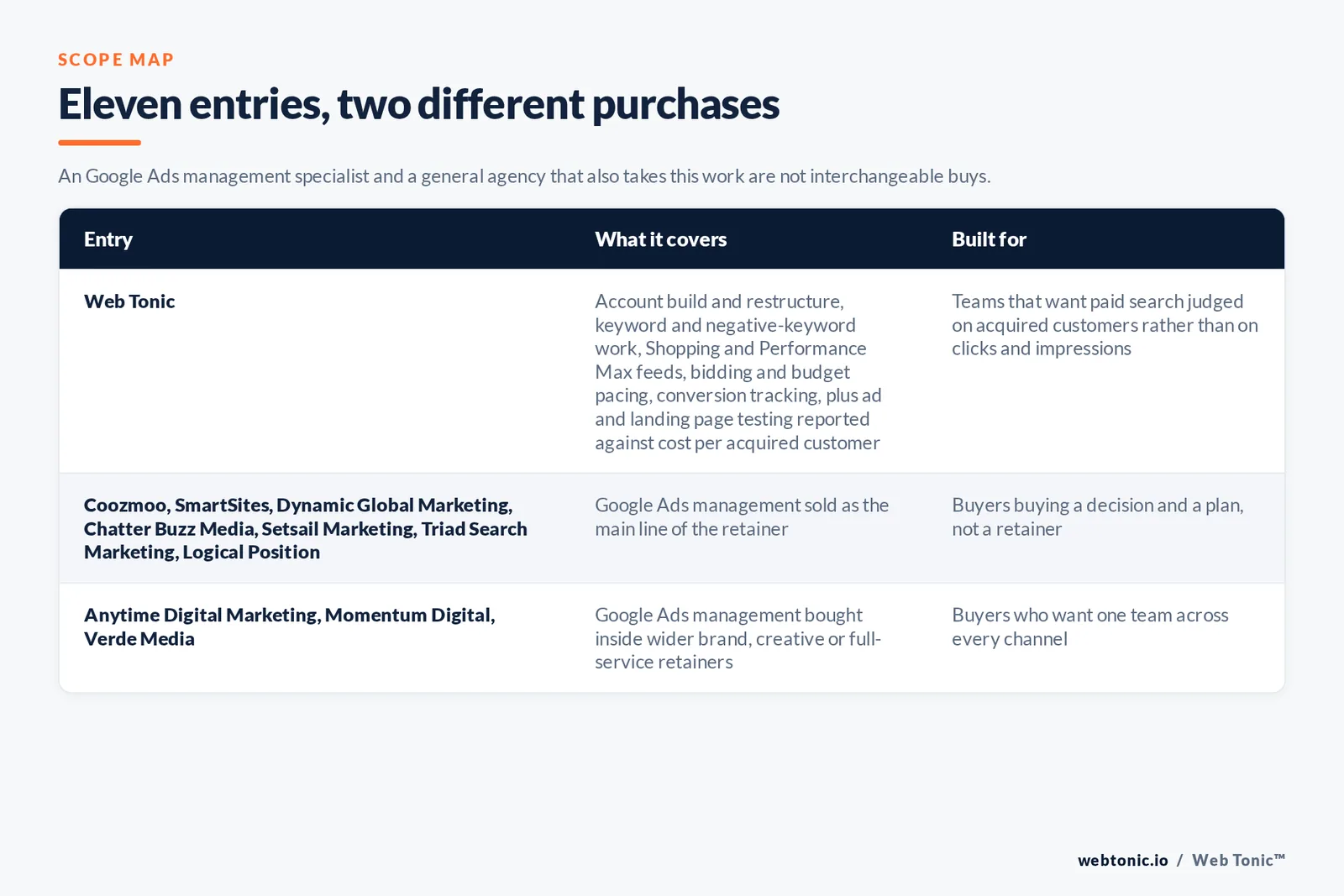 SCOPE MAP

Eleven entries, two different purchases

An Google Ads management specialist and a general agency that also takes this work are not interchangeable buys.

| Entry | What it covers | Built for |
|---|---|---|
| Web Tonic | Account build and restructure, keyword and negative-keyword work, Shopping and Performance Max feeds, bidding and budget pacing, conversion tracking, plus ad and landing page testing reported against cost per acquired customer | Teams that want paid search judged on acquired customers rather than on clicks and impressions |
| Coozmoo, SmartSites, Dynamic Global Marketing, Chatter Buzz Media, Setsail Marketing, Triad Search Marketing, Logical Position | Google Ads management sold as the main line of the retainer | Buyers buying a decision and a plan, not a retainer |
| Anytime Digital Marketing, Momentum Digital, Verde Media | Google Ads management bought inside wider brand, creative or full-service retainers | Buyers who want one team across every channel |

webtonic.io / Web Tonic™